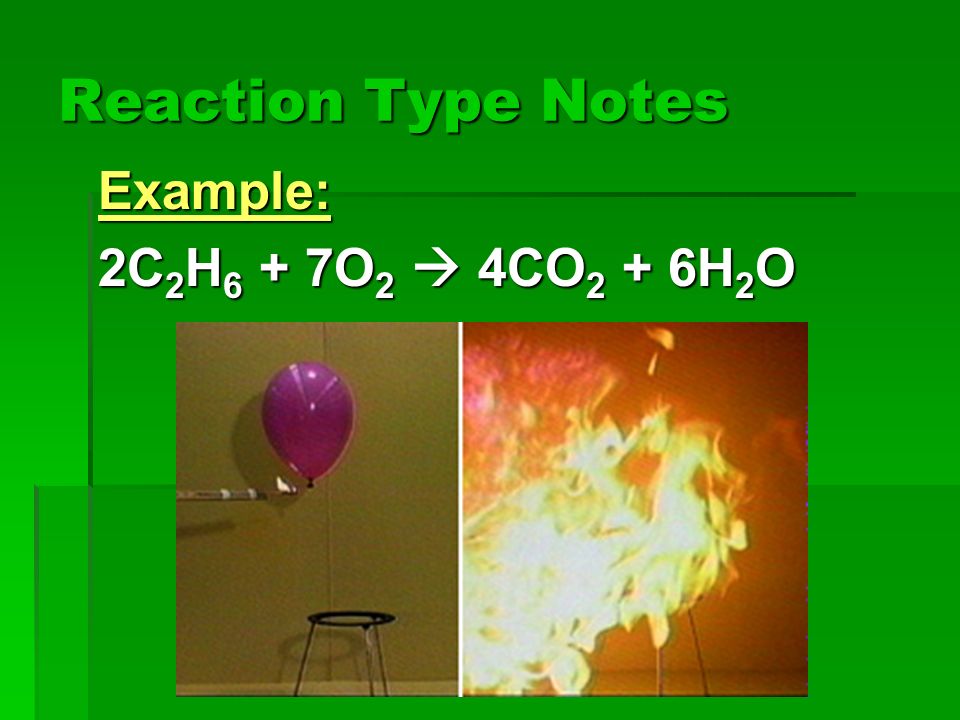 Reaction Type Notes

Example:

$2C_2H_6 + 7O_2 \rightarrow 4CO_2 + 6H_2O$